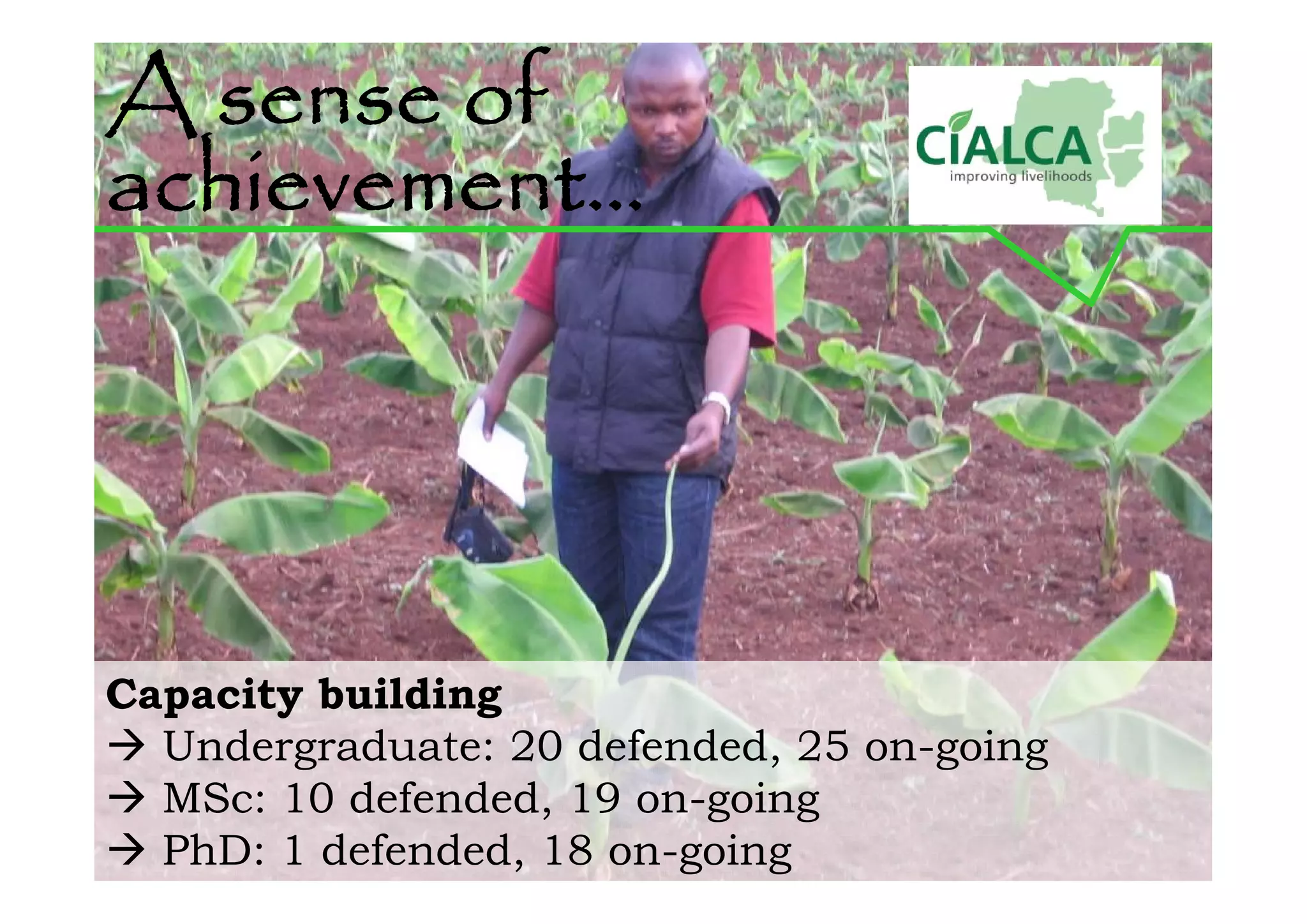 A sense of achievement...

CIALCA
improving livelihoods

Capacity building
→ Undergraduate: 20 defended, 25 on-going
→ MSc: 10 defended, 19 on-going
→ PhD: 1 defended, 18 on-going